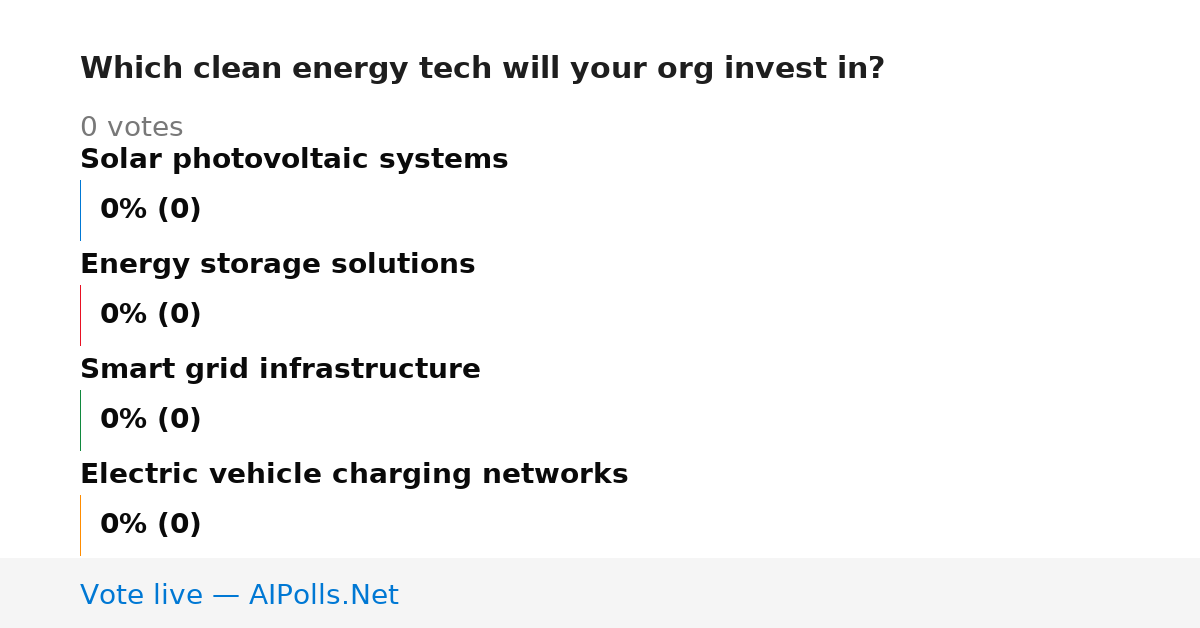 Which clean energy tech will your org invest in?

0 votes

Solar photovoltaic systems

0% (0)

Energy storage solutions

0% (0)

Smart grid infrastructure

0% (0)

Electric vehicle charging networks

0% (0)

Vote live — AIPolls.Net